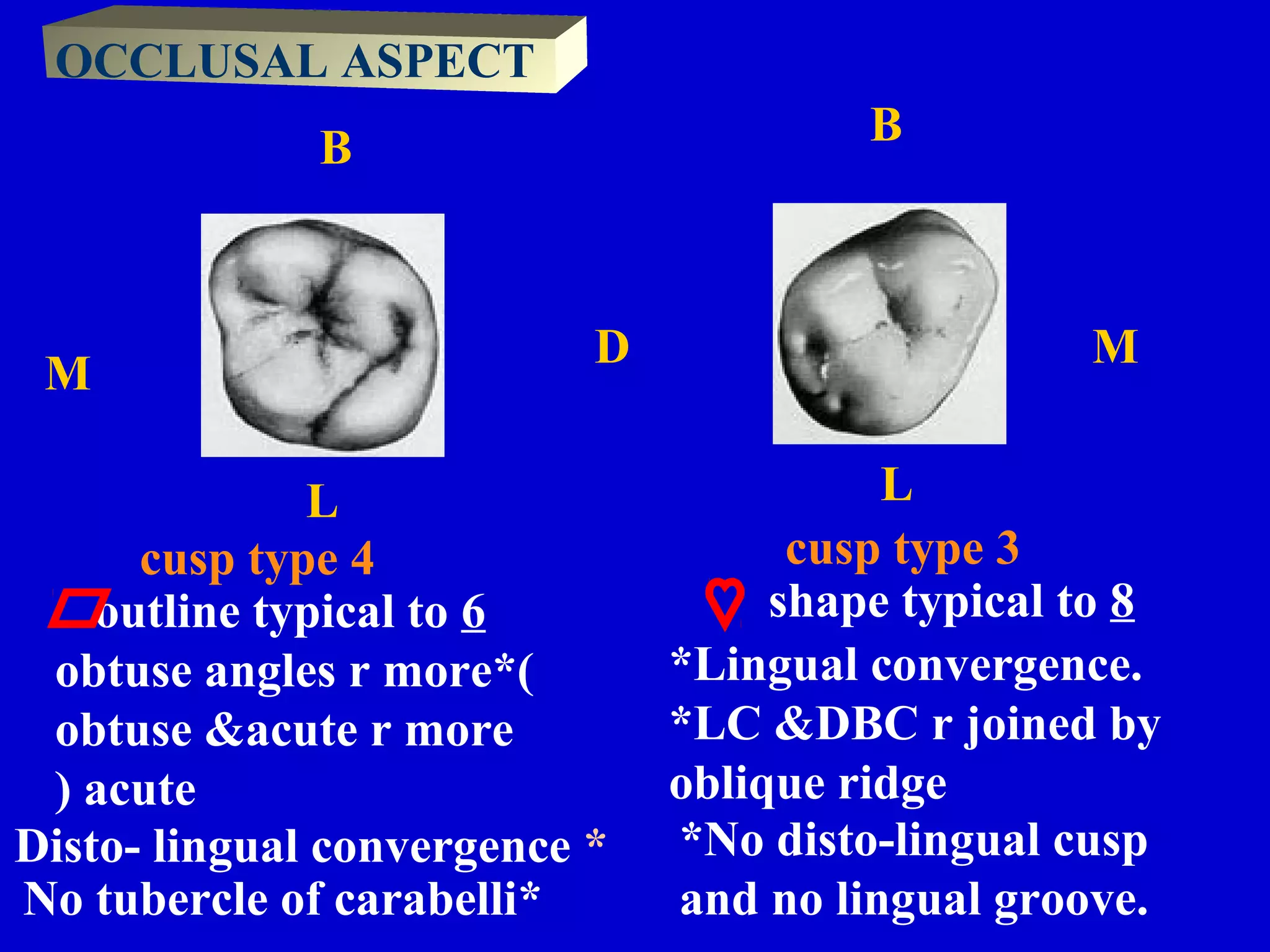 OCCLUSAL ASPECT

B

M

D

L

cusp type 4

outline typical to 6
obtuse angles r more*( obtuse &acute r more ) acute
Disto- lingual convergence *
No tubercle of carabelli*

B

M

L

cusp type 3

shape typical to 8
*Lingual convergence.
*LC &DBC r joined by oblique ridge
*No disto-lingual cusp and no lingual groove.